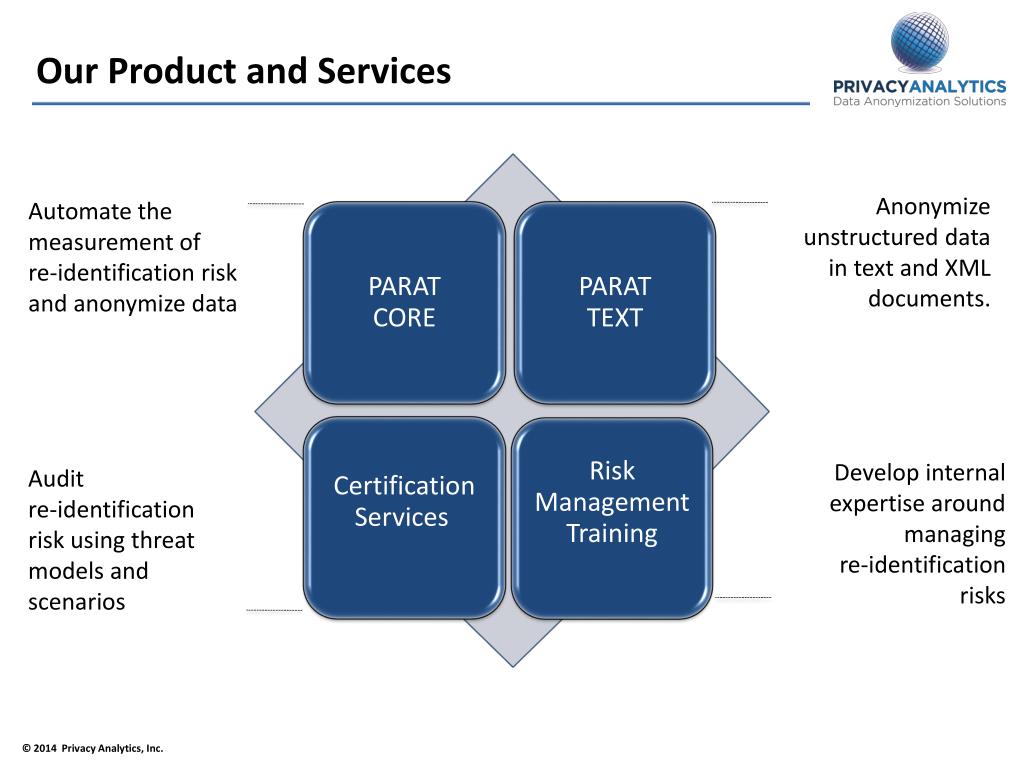 Our Product and Services

PRIVACYANALYTICS
Data Anonymization Solutions

Automate the measurement of re-identification risk and anonymize data

PARAT CORE

PARAT TEXT

Anonymize unstructured data in text and XML documents.

Audit re-identification risk using threat models and scenarios

Certification Services

Risk Management Training

Develop internal expertise around managing re-identification risks

© 2014 Privacy Analytics, Inc.